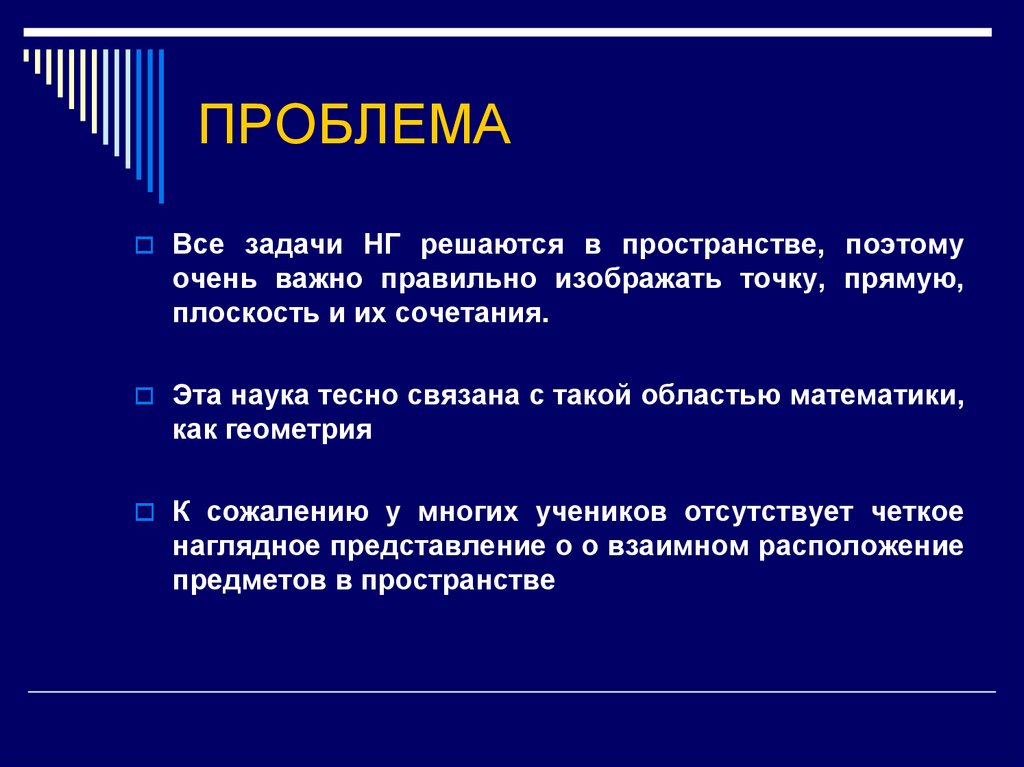 ПРОБЛЕМА

Все задачи НГ решаются в пространстве, поэтому очень важно правильно изображать точку, прямую, плоскость и их сочетания.

Эта наука тесно связана с такой областью математики, как геометрия

К сожалению у многих учеников отсутствует четкое наглядное представление о о взаимном расположение предметов в пространстве